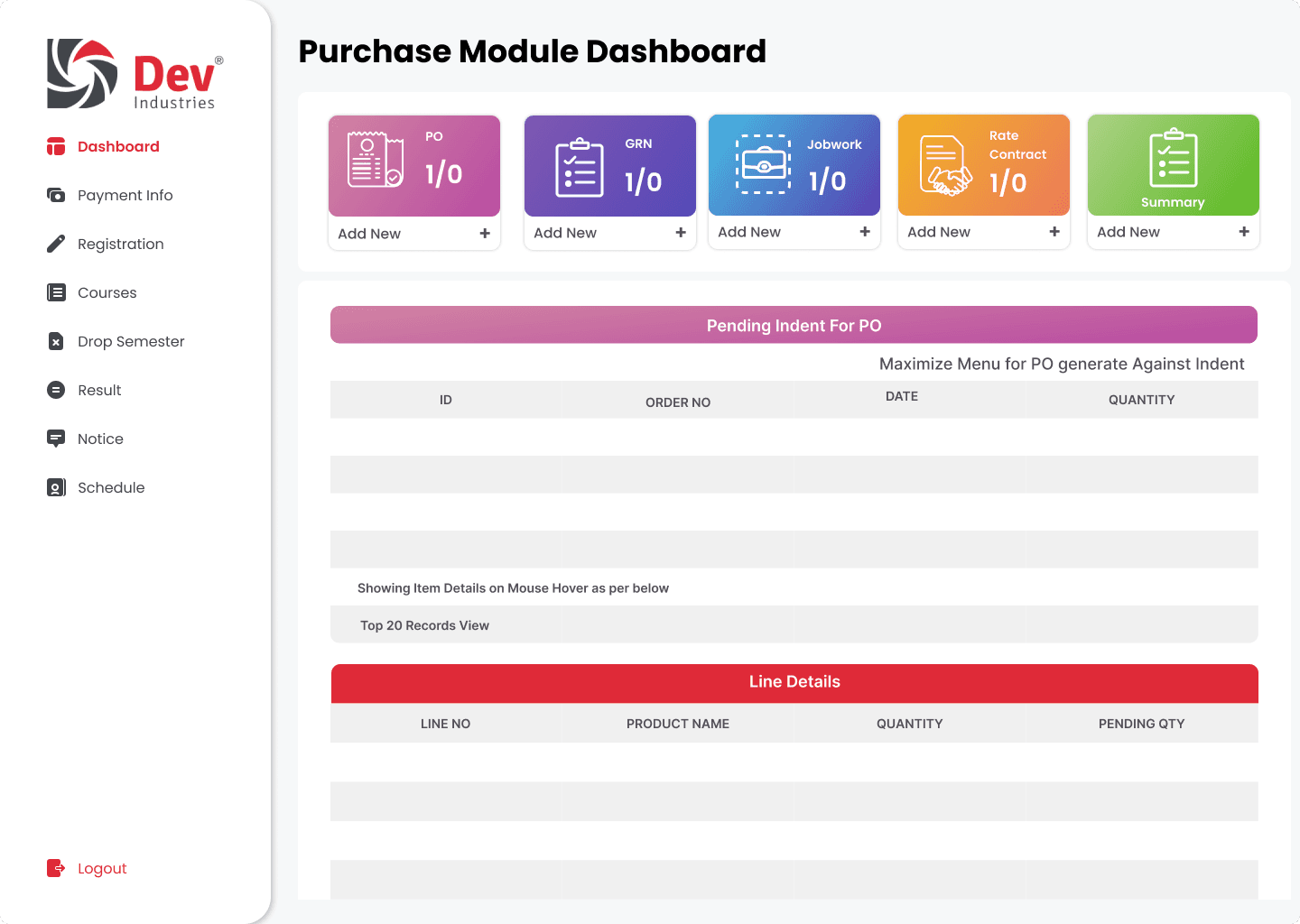 Dev®
Industries

Dashboard
Payment Info
Registration
Courses
Drop Semester
Result
Notice
Schedule

Logout

Purchase Module Dashboard

PO
1/0
Add New +

GRN
1/0
Add New +

Jobwork
1/0
Add New +

Rate Contract
1/0
Add New +

Summary
Add New +

Pending Indent For PO

Maximize Menu for PO generate Against Indent

| ID | ORDER NO | DATE | QUANTITY |
|---|---|---|---|
| | | | |
| | | | |
| | | | |
| | | | |

Showing Item Details on Mouse Hover as per below

Top 20 Records View

Line Details

| LINE NO | PRODUCT NAME | QUANTITY | PENDING QTY |
|---|---|---|---|
| | | | |
| | | | |
| | | | |
| | | | |